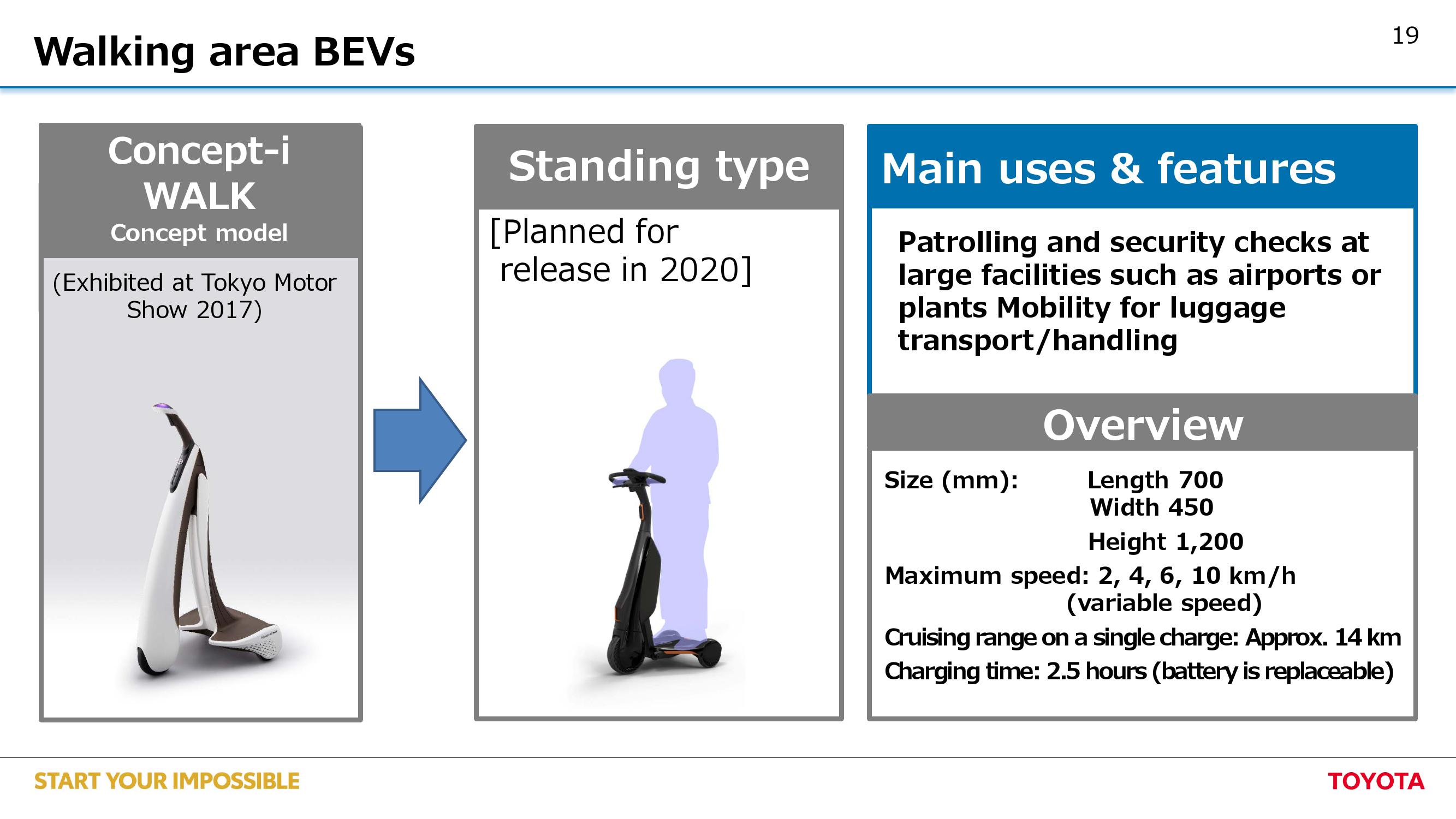 Walking area BEVs

19

Concept-i WALK
Concept model

(Exhibited at Tokyo Motor Show 2017)

Standing type

[Planned for release in 2020]

Main uses & features

Patrolling and security checks at large facilities such as airports or plants Mobility for luggage transport/handling

Overview

Size (mm): Length 700
Width 450
Height 1,200
Maximum speed: 2, 4, 6, 10 km/h
(variable speed)
Cruising range on a single charge: Approx. 14 km
Charging time: 2.5 hours (battery is replaceable)

START YOUR IMPOSSIBLE

TOYOTA